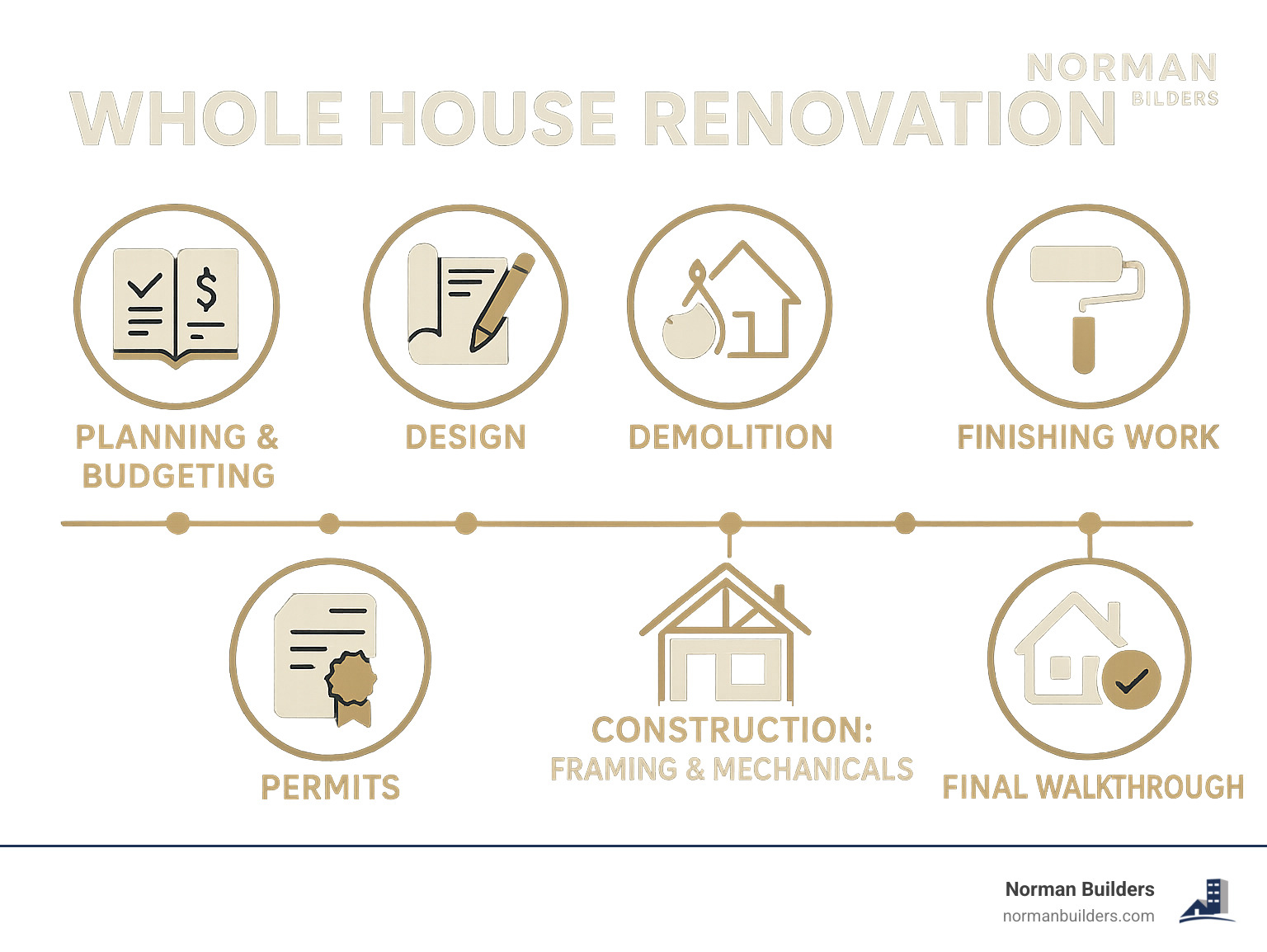 NORMAN
BILDERS

WHOLE HOUSE RENOVATION

PLANNING & BUDGETING

DESIGN

DEMOLITION

FINISHING WORK

PERMITS

CONSTRUCTION:
FRAMING & MECHANICALS

FINAL WALKTHROUGH

Norman Builders
normanbuilders.com